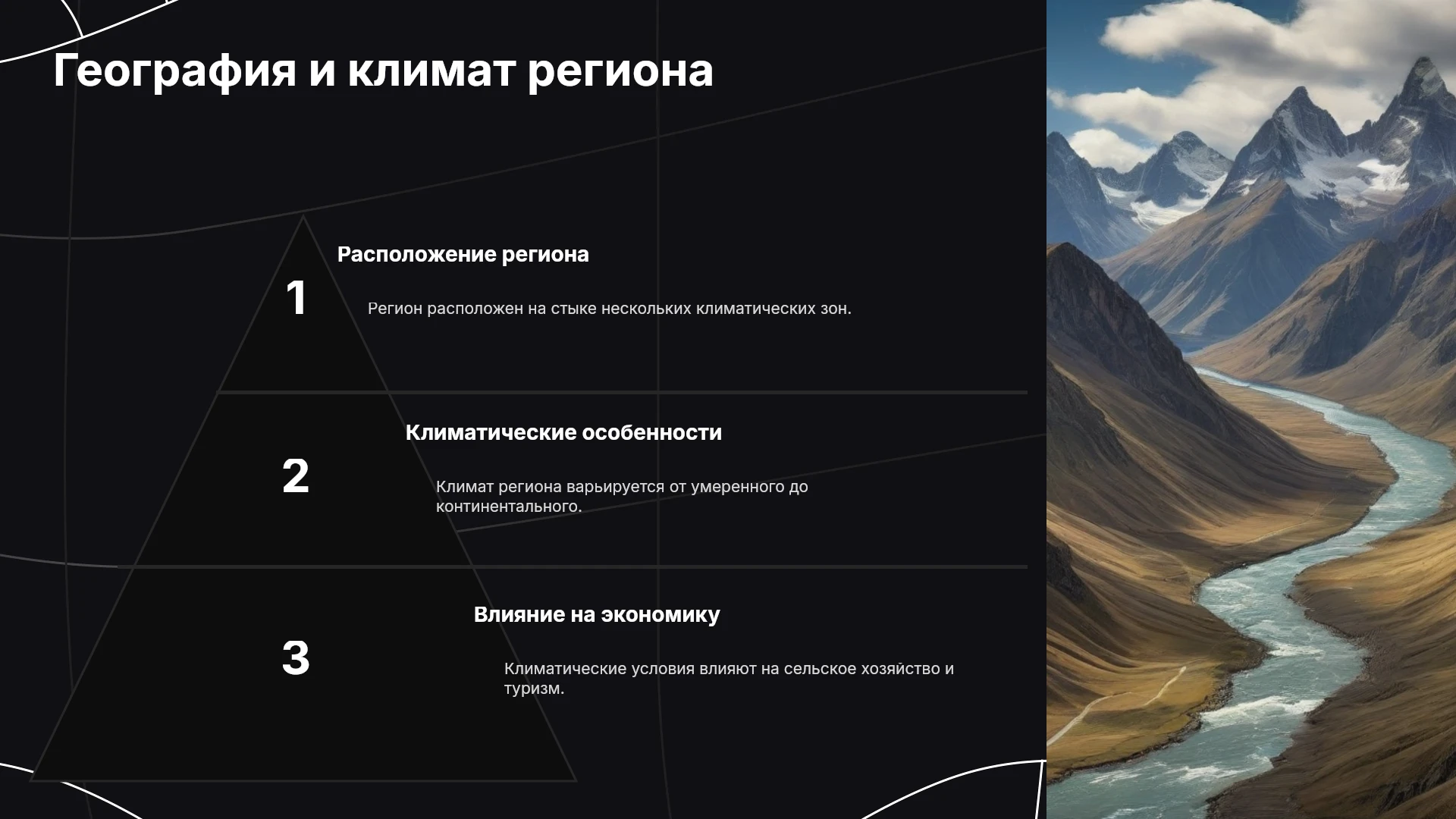 География и климат региона

1

Расположение региона

Регион расположен на стыке нескольких климатических зон.

2

Климатические особенности

Климат региона варьируется от умеренного до континентального.

3

Влияние на экономику

Климатические условия влияют на сельское хозяйство и туризм.